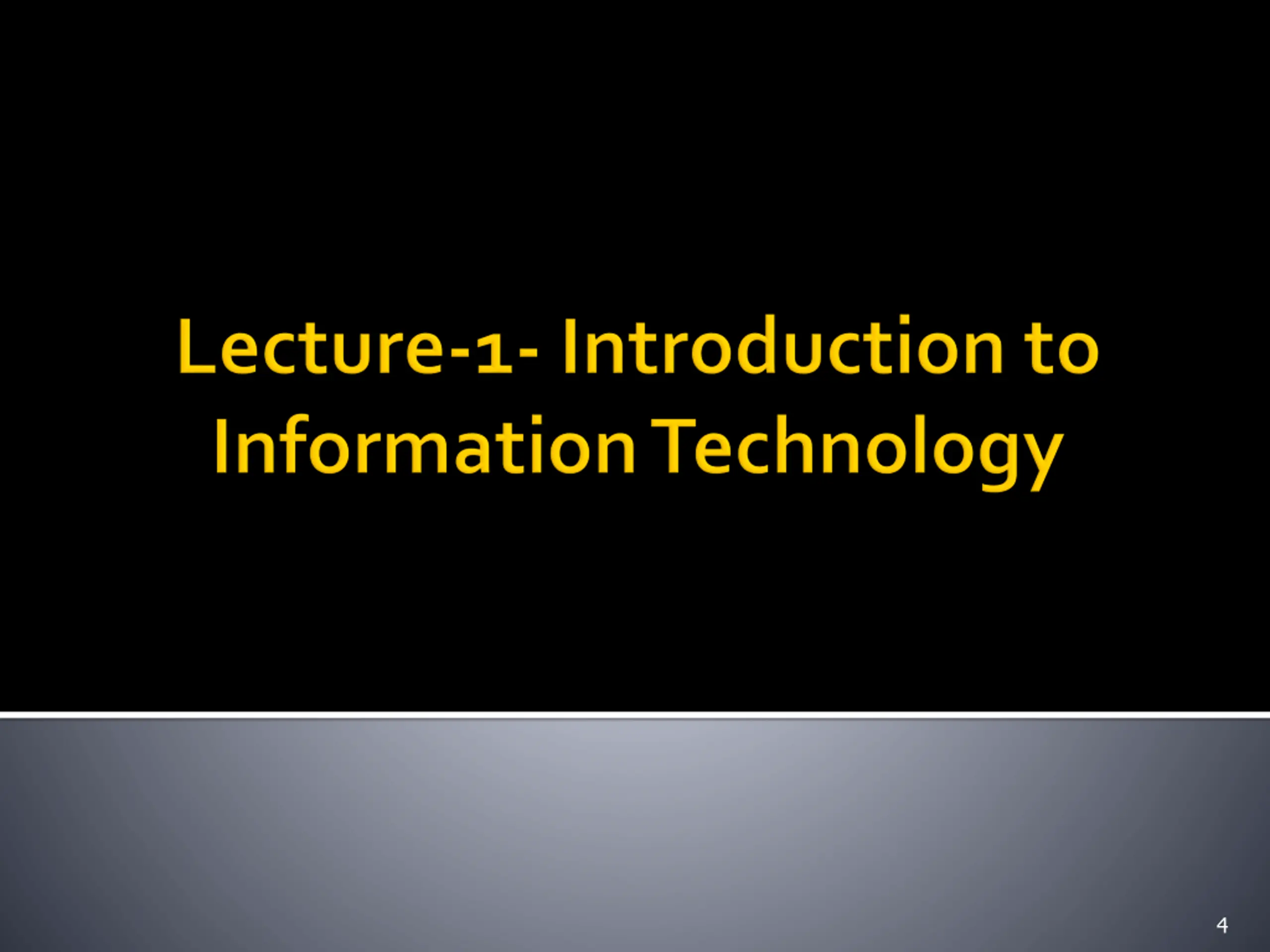 Lecture-1- Introduction to Information Technology

4